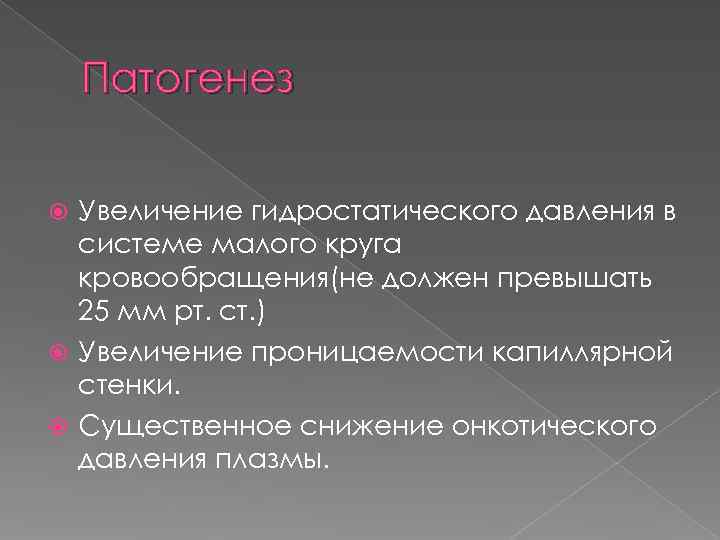 Патогенез

Увеличение гидростатического давления в системе малого круга кровообращения(не должен превышать 25 мм рт. ст.)

Увеличение проницаемости капиллярной стенки.

Существенное снижение онкотического давления плазмы.